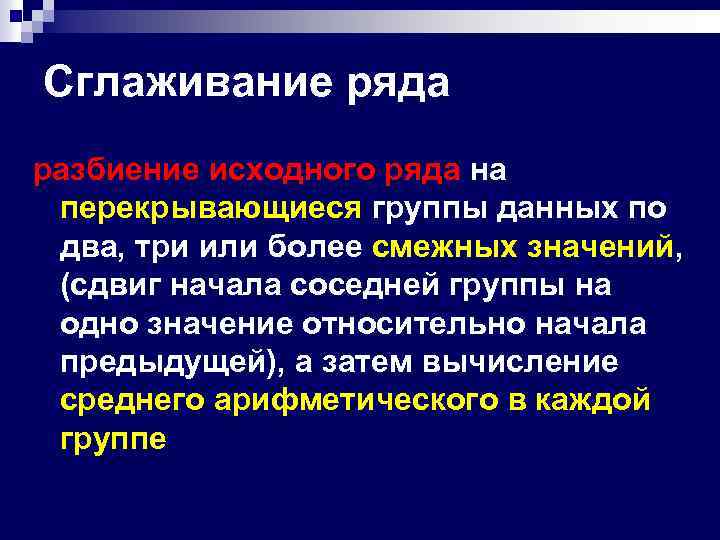 Сглаживание ряда

разбиение исходного ряда на перекрывающиеся группы данных по два, три или более смежных значений, (сдвиг начала соседней группы на одно значение относительно начала предыдущей), а затем вычисление среднего арифметического в каждой группе